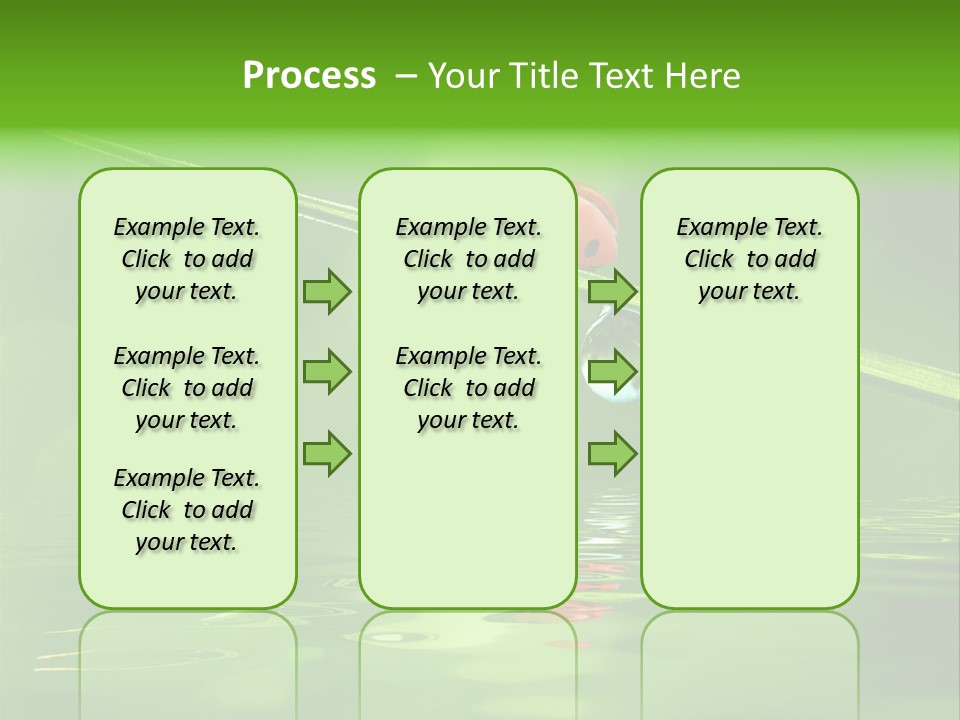 Process – Your Title Text Here

Example Text. Click to add your text.

Example Text. Click to add your text.

Example Text. Click to add your text.

Example Text. Click to add your text.

Example Text. Click to add your text.

Example Text. Click to add your text.